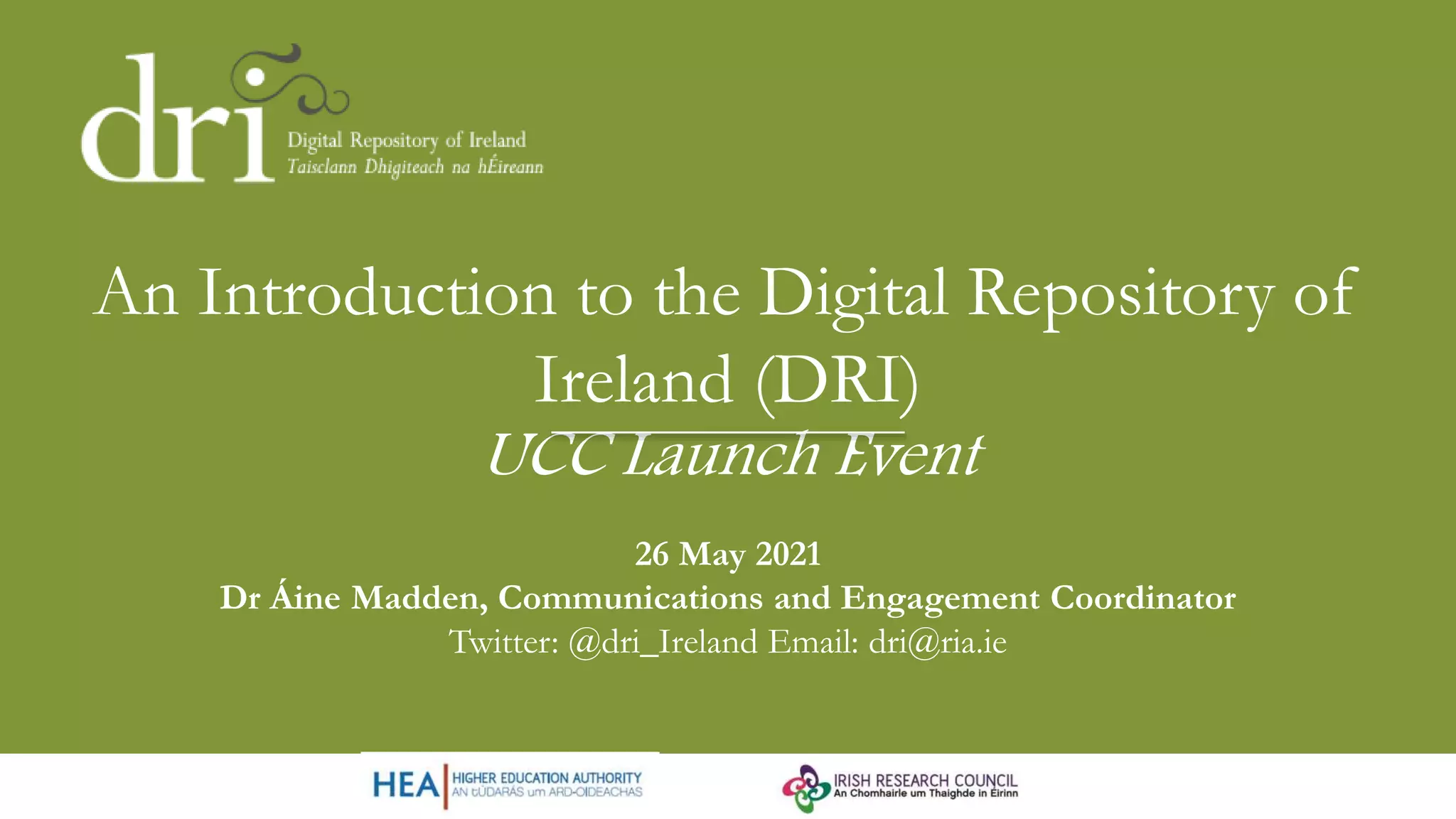 dri
Digital Repository of Ireland
Taisclann Dhigiteach na hÉireann

An Introduction to the Digital Repository of Ireland (DRI)
UCC Launch Event

26 May 2021
Dr Áine Madden, Communications and Engagement Coordinator
Twitter: @dri_Ireland Email: dri@ria.ie

HEA HIGHER EDUCATION AUTHORITY
AN tÚDARÁS um ARD-OIDEACHAS

IRISH RESEARCH COUNCIL
An Chomhairle um Thaighde in Éirinn